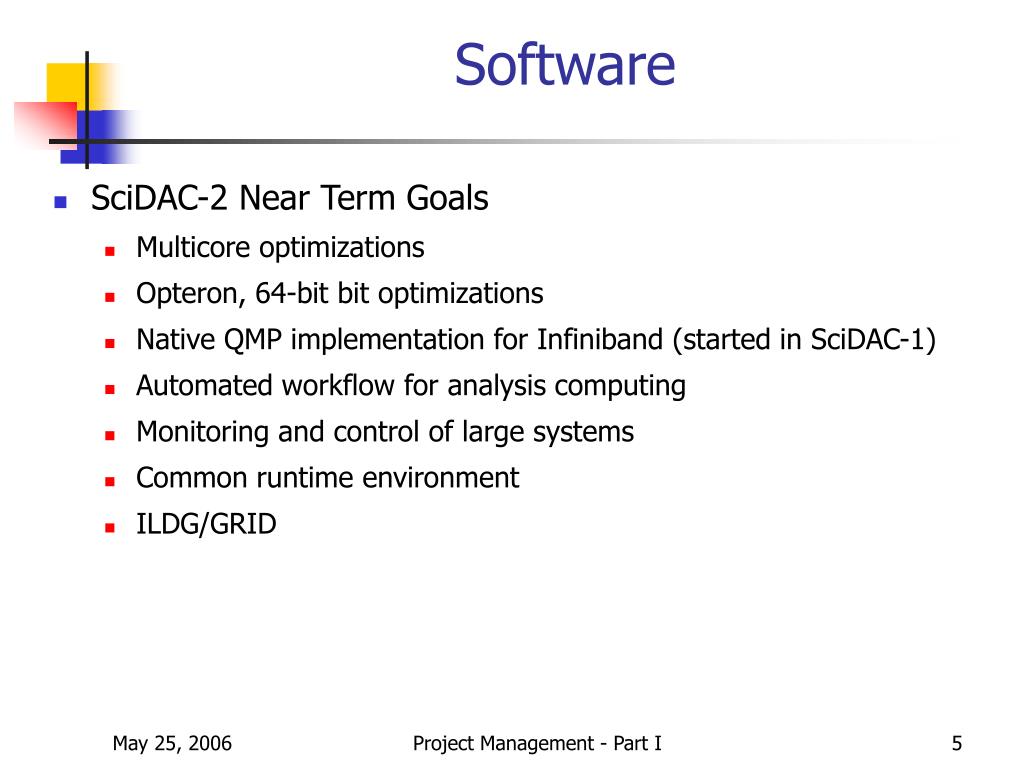 Software

SciDAC-2 Near Term Goals

Multicore optimizations

Opteron, 64-bit bit optimizations

Native QMP implementation for Infiniband (started in SciDAC-1)

Automated workflow for analysis computing

Monitoring and control of large systems

Common runtime environment

ILDG/GRID

May 25, 2006

Project Management - Part I

5